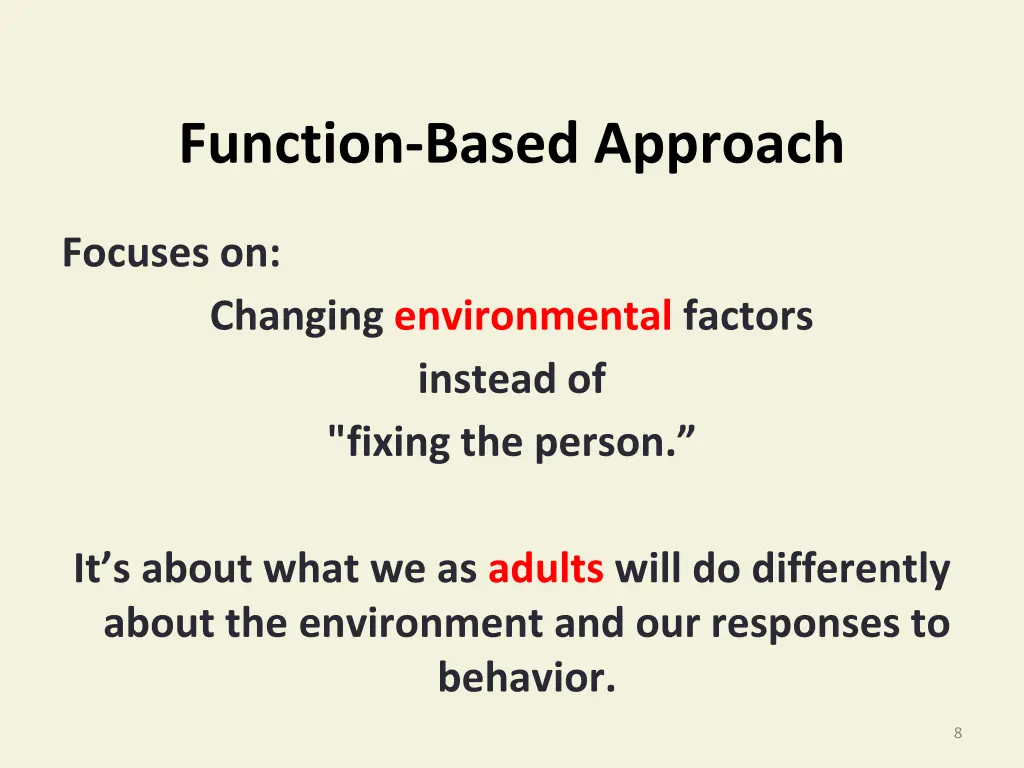 Function-Based Approach

Focuses on:

Changing environmental factors
instead of
"fixing the person.”

It’s about what we as adults will do differently about the environment and our responses to behavior.

8